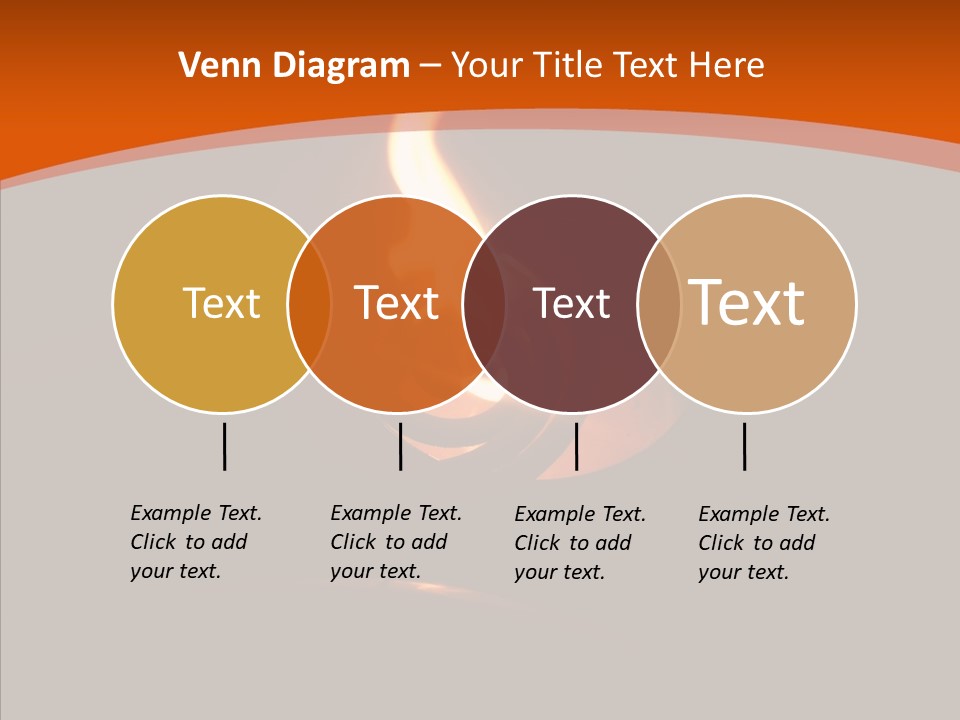 Venn Diagram – Your Title Text Here

Text

Text

Text

Text

Example Text. Click to add your text.

Example Text. Click to add your text.

Example Text. Click to add your text.

Example Text. Click to add your text.